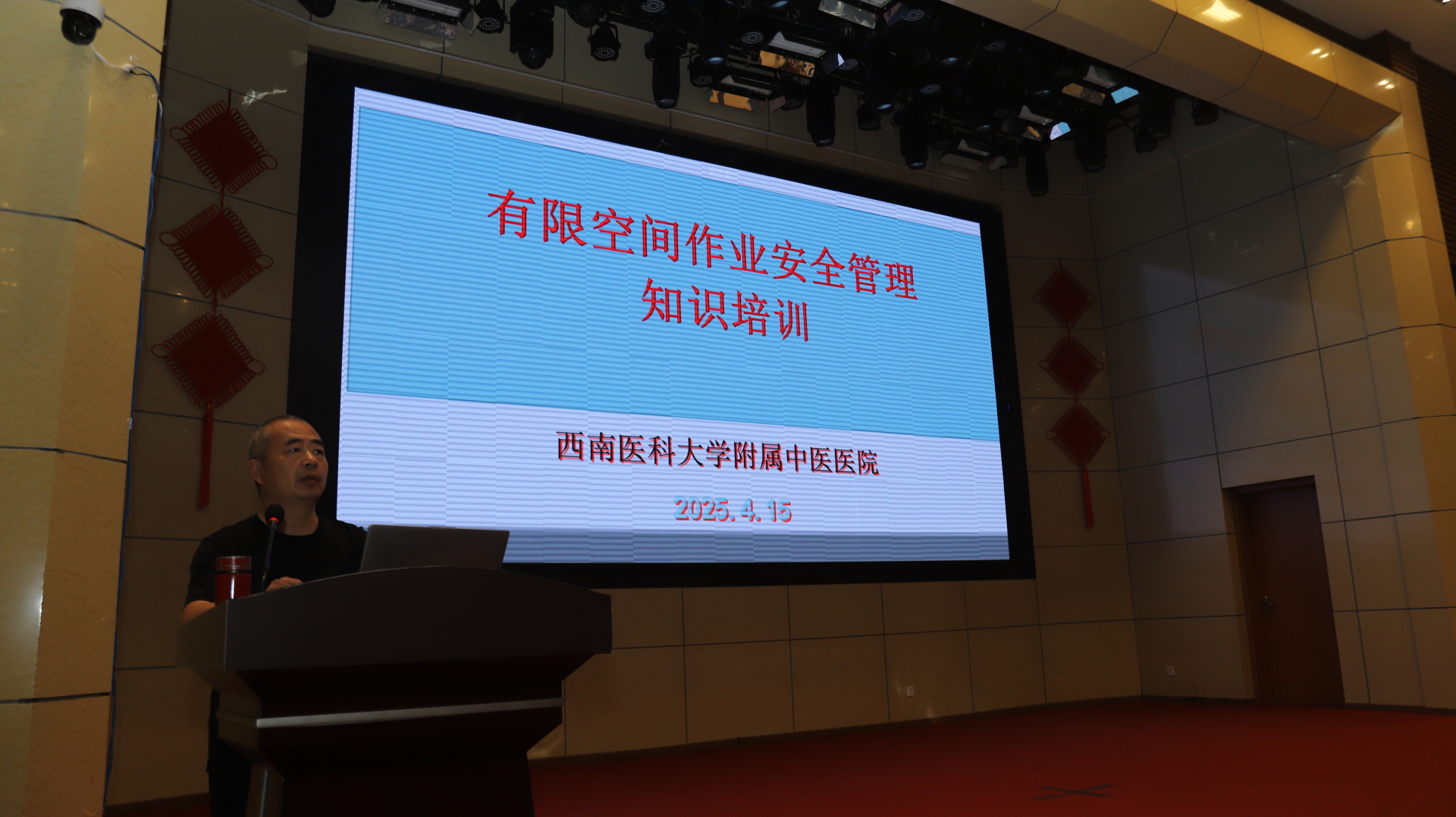 有限空间作业安全管理
知识培训

西南医科大学附属中医医院

2025.4.15